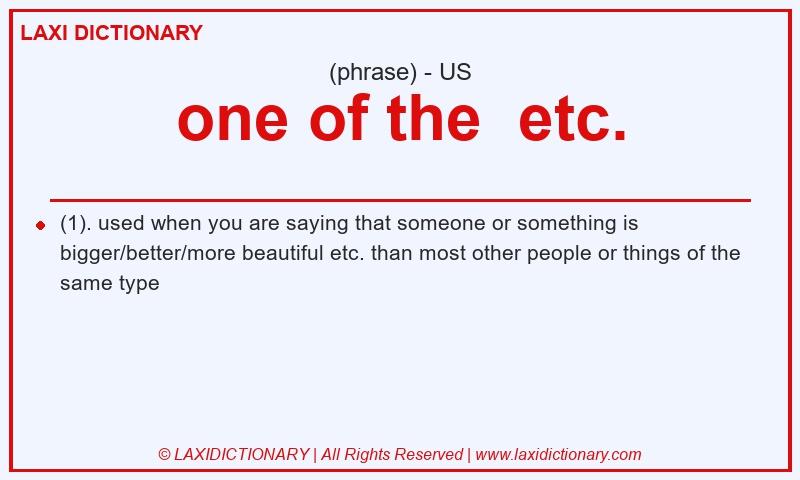 LAXI DICTIONARY

(phrase) - US

one of the etc.

(1). used when you are saying that someone or something is bigger/better/more beautiful etc. than most other people or things of the same type

© LAXIDICTIONARY | All Rights Reserved | www.laxidictionary.com